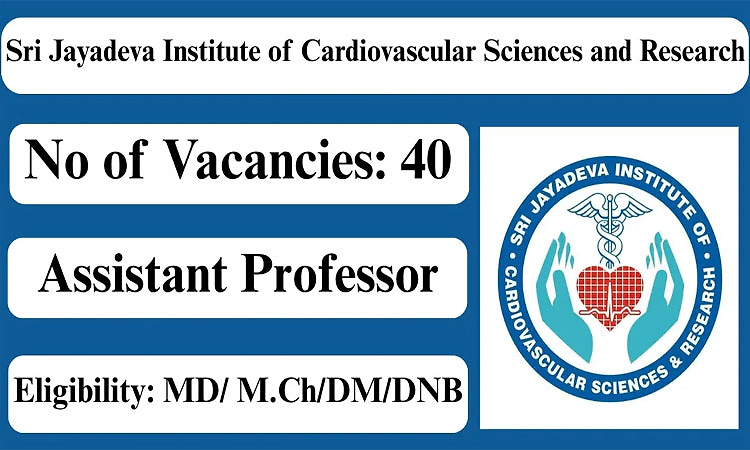 Sri Jayadeva Institute of Cardiovascular Sciences and Research

No of Vacancies: 40

Assistant Professor

Eligibility: MD/ M.Ch/DM/DNB

SRI JAYADEVA INSTITUTE OF CARDIOVASCULAR SCIENCES & RESEARCH